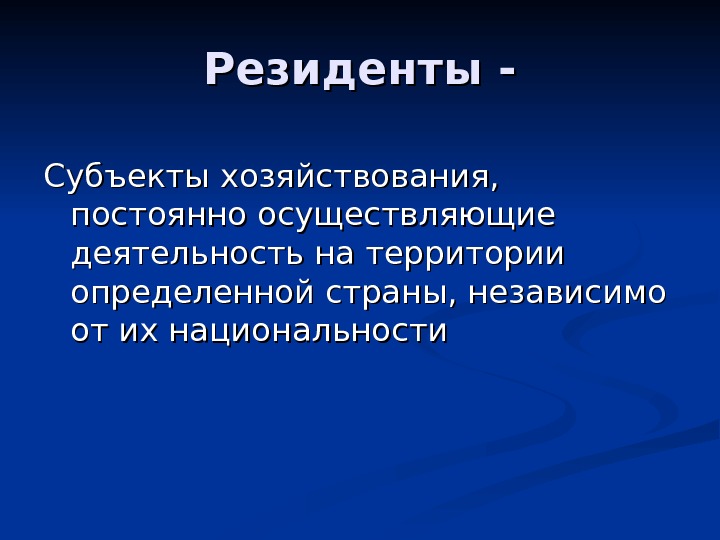 Резиденты -

Субъекты хозяйствования, постоянно осуществляющие деятельность на территории определенной страны, независимо от их национальности